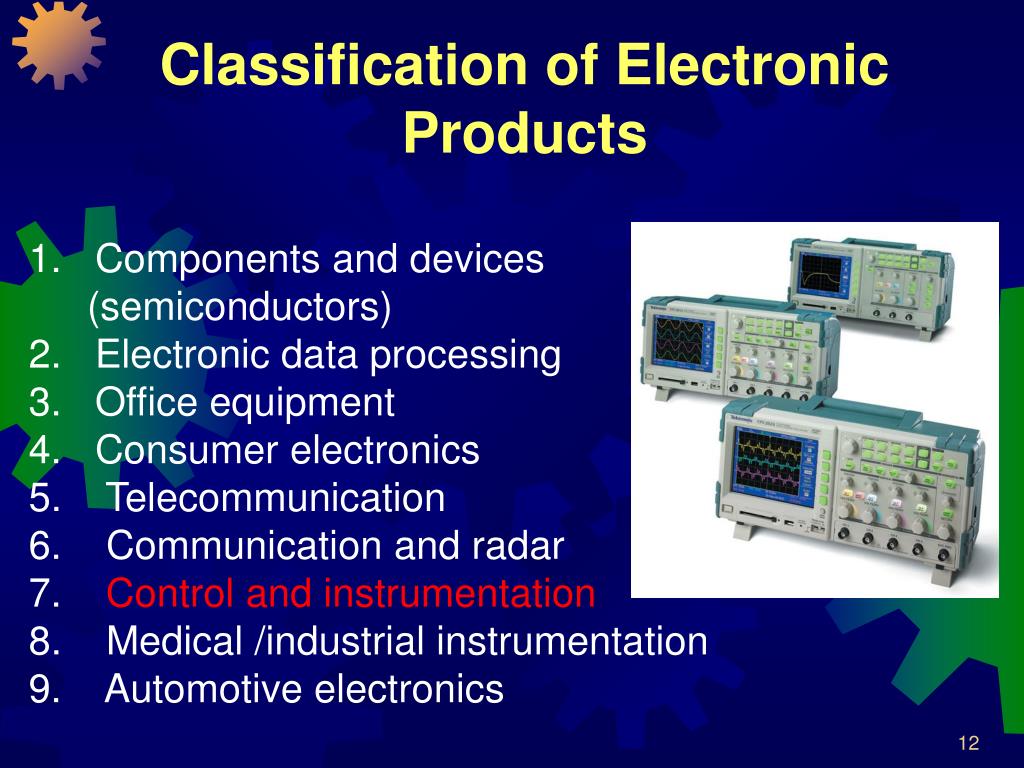 Classification of Electronic Products

1. Components and devices (semiconductors)
2. Electronic data processing
3. Office equipment
4. Consumer electronics
5. Telecommunication
6. Communication and radar
7. Control and instrumentation
8. Medical /industrial instrumentation
9. Automotive electronics

12